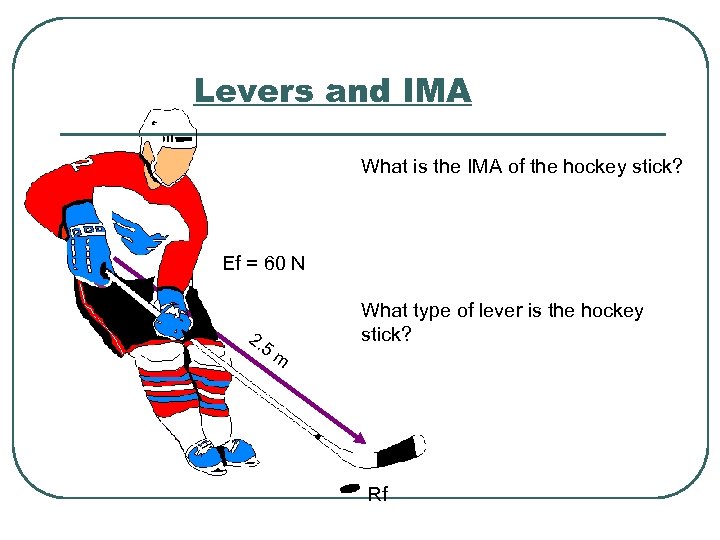 Levers and IMA

What is the IMA of the hockey stick?

Ef = 60 N

What type of lever is the hockey stick?

2.5 m

Rf